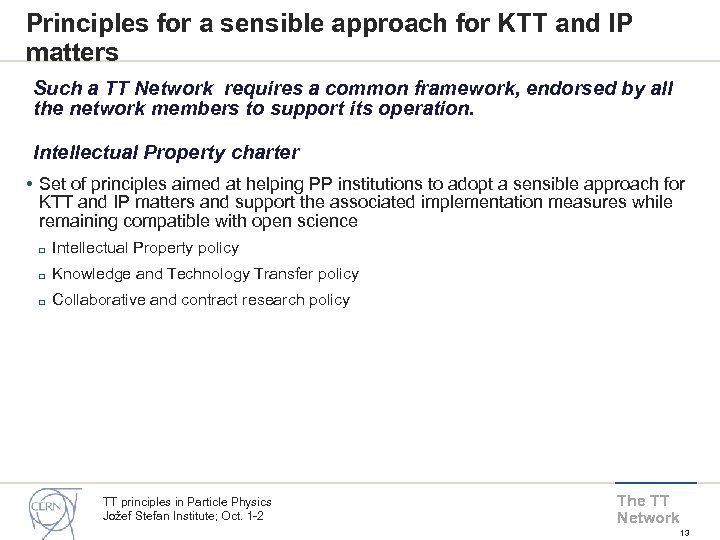 Principles for a sensible approach for KTT and IP matters

Such a TT Network requires a common framework, endorsed by all the network members to support its operation.

Intellectual Property charter

• Set of principles aimed at helping PP institutions to adopt a sensible approach for KTT and IP matters and support the associated implementation measures while remaining compatible with open science
▫ Intellectual Property policy
▫ Knowledge and Technology Transfer policy
▫ Collaborative and contract research policy

CERN

TT principles in Particle Physics
Jožef Stefan Institute; Oct. 1-2

The TT Network

13